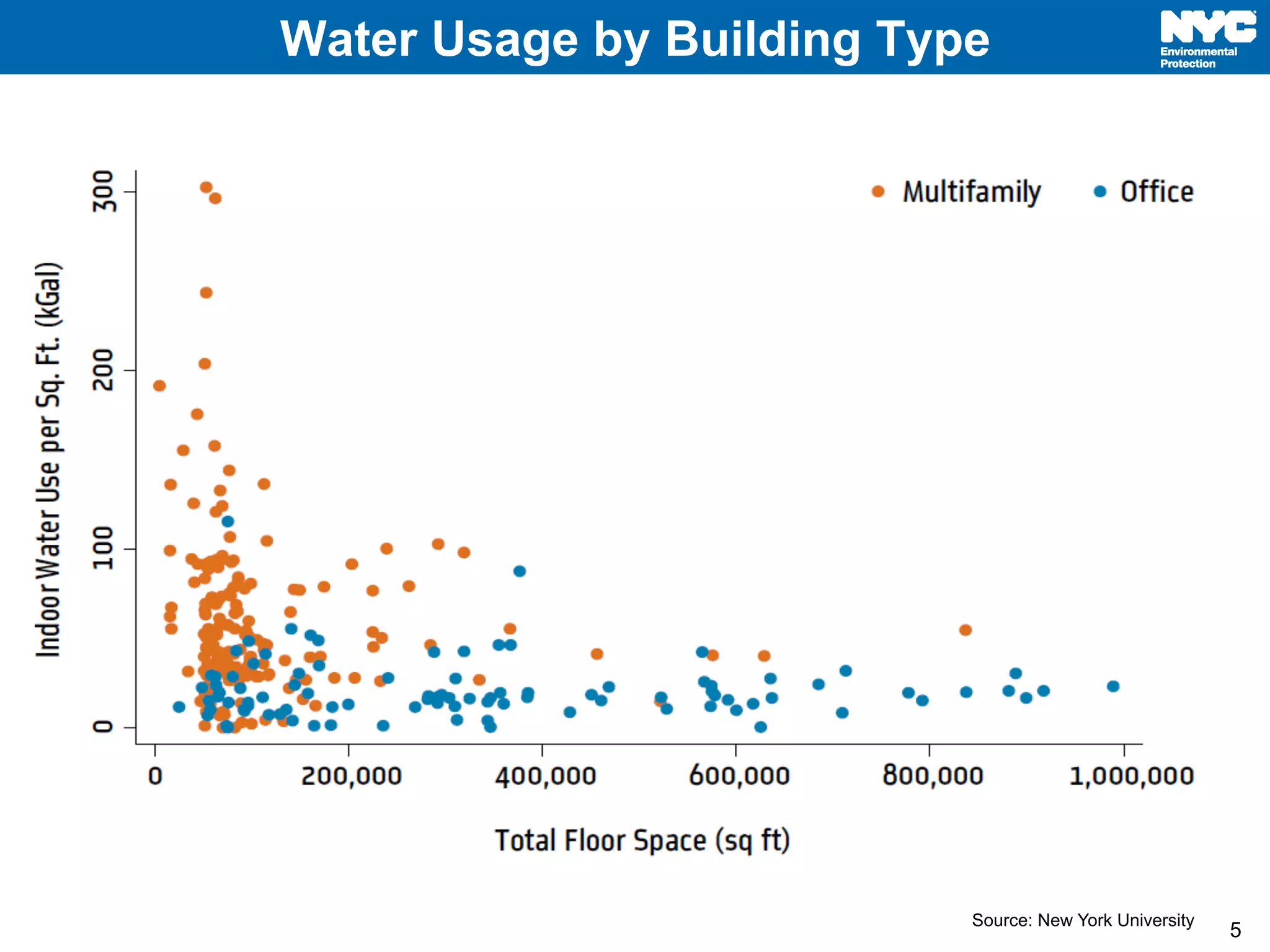 Water Usage by Building Type

NYC Environmental Protection

Multifamily
Office

Indoor Water Use per Sq. Ft. (kGal)

300
200
100
0

0
200,000
400,000
600,000
800,000
1,000,000

Total Floor Space (sq ft)

Source: New York University

5